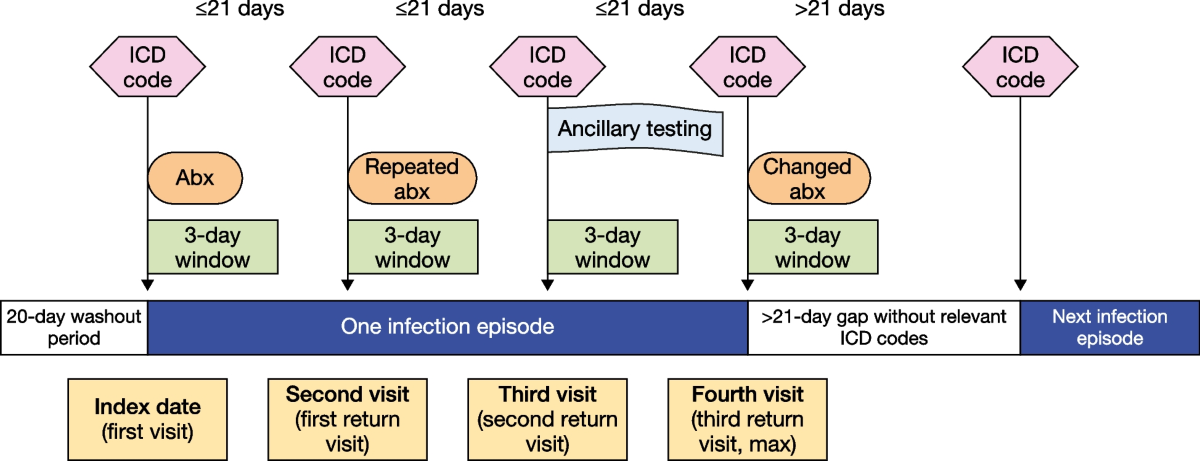 ≤21 days ≤21 days ≤21 days >21 days

ICD code

ICD code

ICD code

ICD code

ICD code

Ancillary testing

Abx

Repeated abx

Changed abx

3-day window

3-day window

3-day window

3-day window

20-day washout period

One infection episode

>21-day gap without relevant ICD codes

Next infection episode

Index date (first visit)

Second visit (first return visit)

Third visit (second return visit)

Fourth visit (third return visit, max)